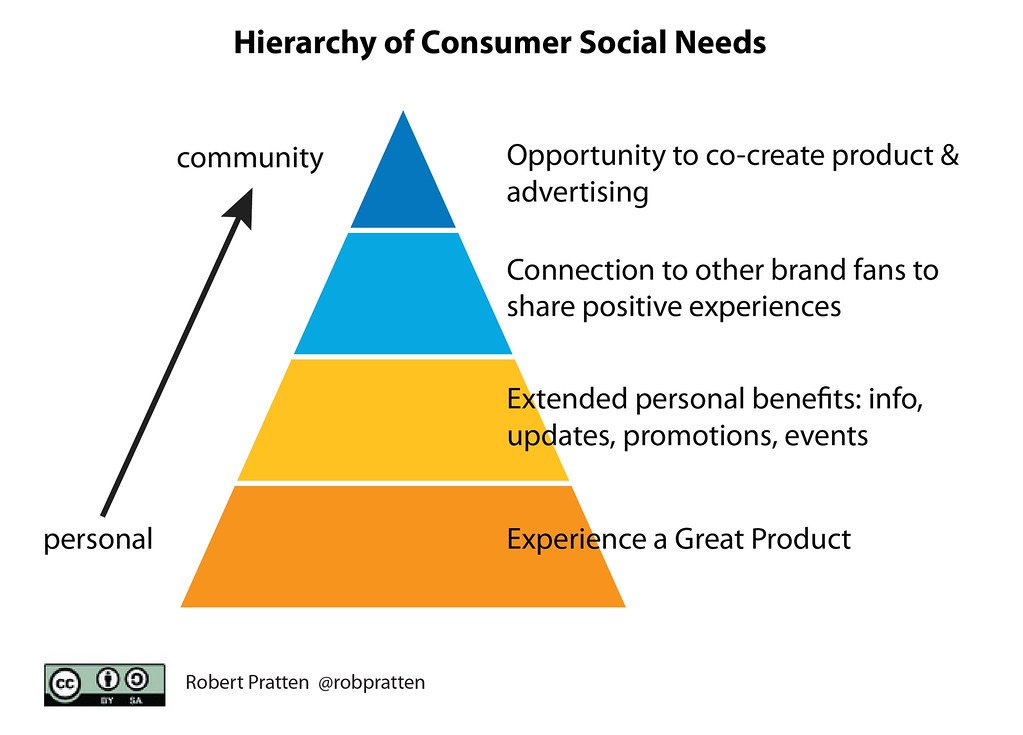 Hierarchy of Consumer Social Needs

community

Opportunity to co-create product & advertising

Connection to other brand fans to share positive experiences

Extended personal benefits: info, updates, promotions, events

personal

Experience a Great Product

cc BY SA

Robert Pratten @robpratten